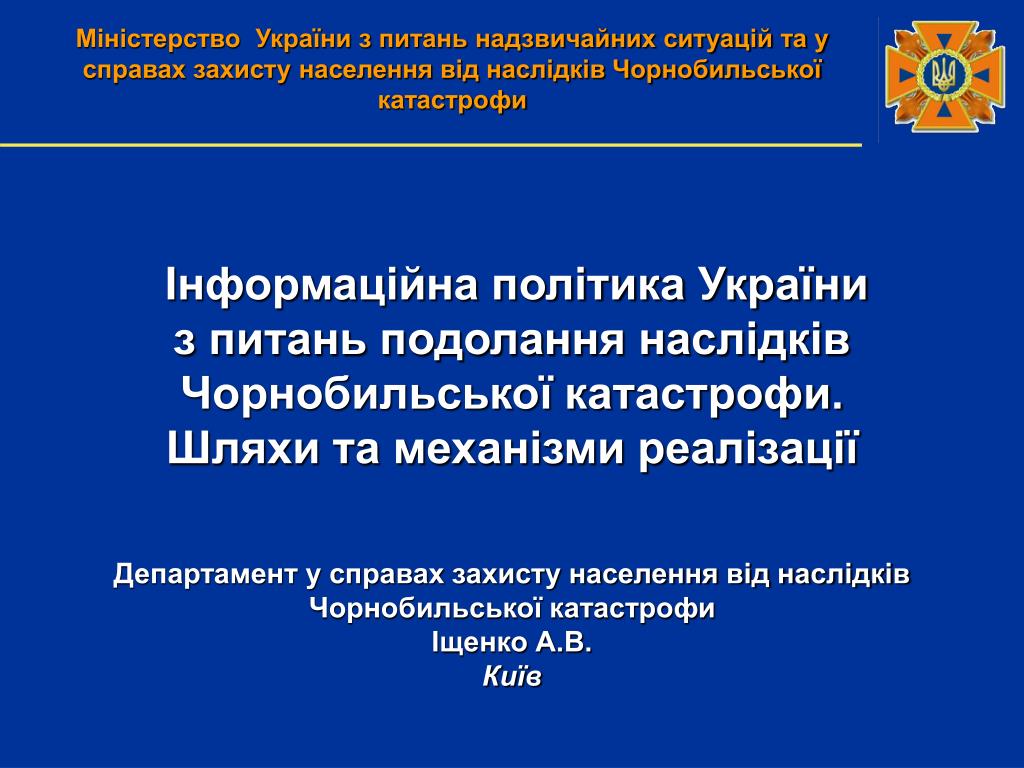 Міністерство України з питань надзвичайних ситуацій та у справах захисту населення від наслідків Чорнобильської катастрофи

Інформаційна політика України з питань подолання наслідків Чорнобильської катастрофи. Шляхи та механізми реалізації

Департамент у справах захисту населення від наслідків Чорнобильської катастрофи
Іщенко А.В.
Київ